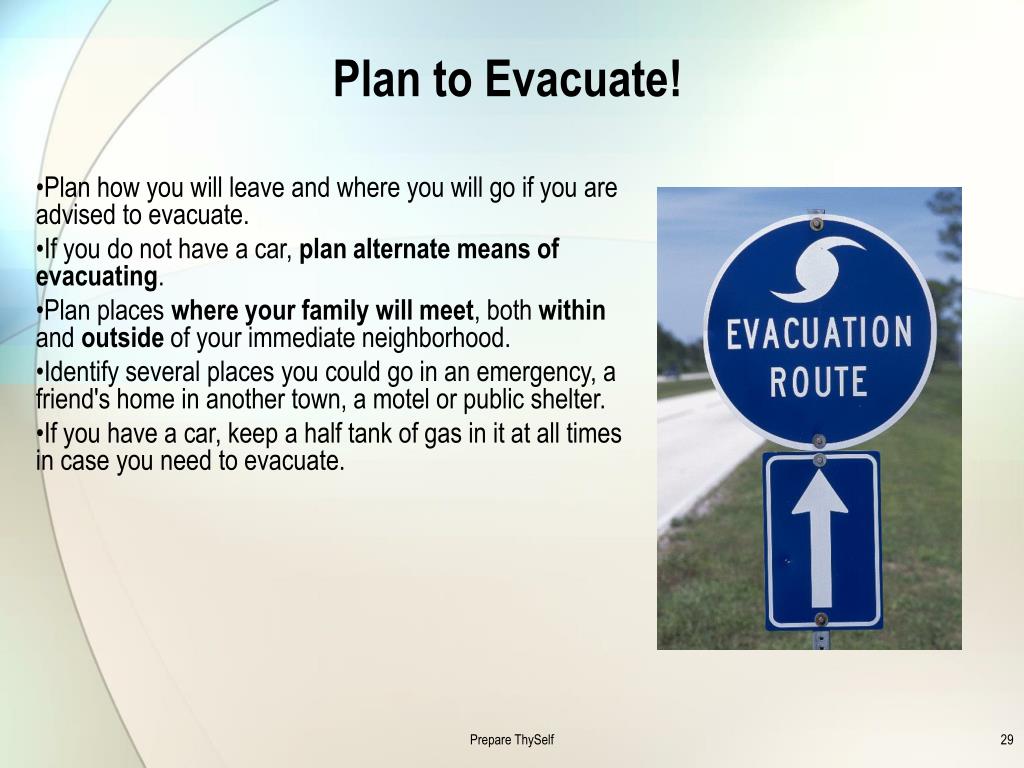 Plan to Evacuate!

•Plan how you will leave and where you will go if you are advised to evacuate.

•If you do not have a car, plan alternate means of evacuating.

•Plan places where your family will meet, both within and outside of your immediate neighborhood.

•Identify several places you could go in an emergency, a friend's home in another town, a motel or public shelter.

•If you have a car, keep a half tank of gas in it at all times in case you need to evacuate.

EVACUATION ROUTE

Prepare ThySelf

29